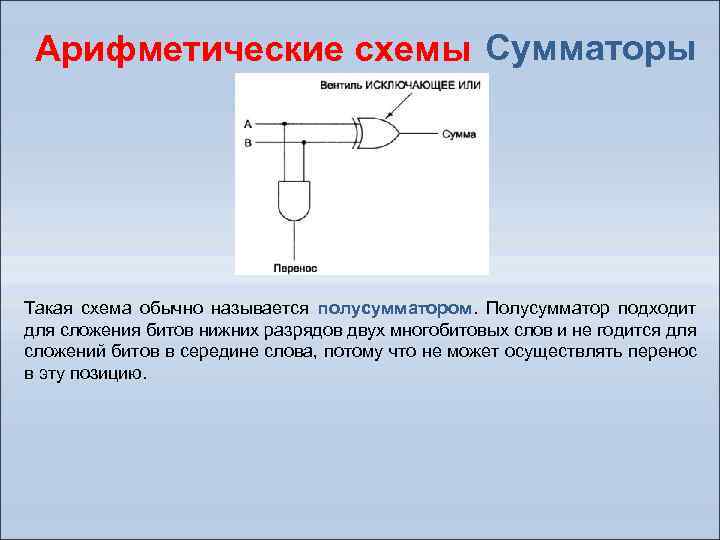 Арифметические схемы Сумматоры

Вентиль ИСКЛЮЧАЮЩЕЕ ИЛИ

A

B

Сумма

Перенос

Такая схема обычно называется полусумматором. Полусумматор подходит для сложения битов нижних разрядов двух многобитовых слов и не годится для сложений битов в середине слова, потому что не может осуществлять перенос в эту позицию.